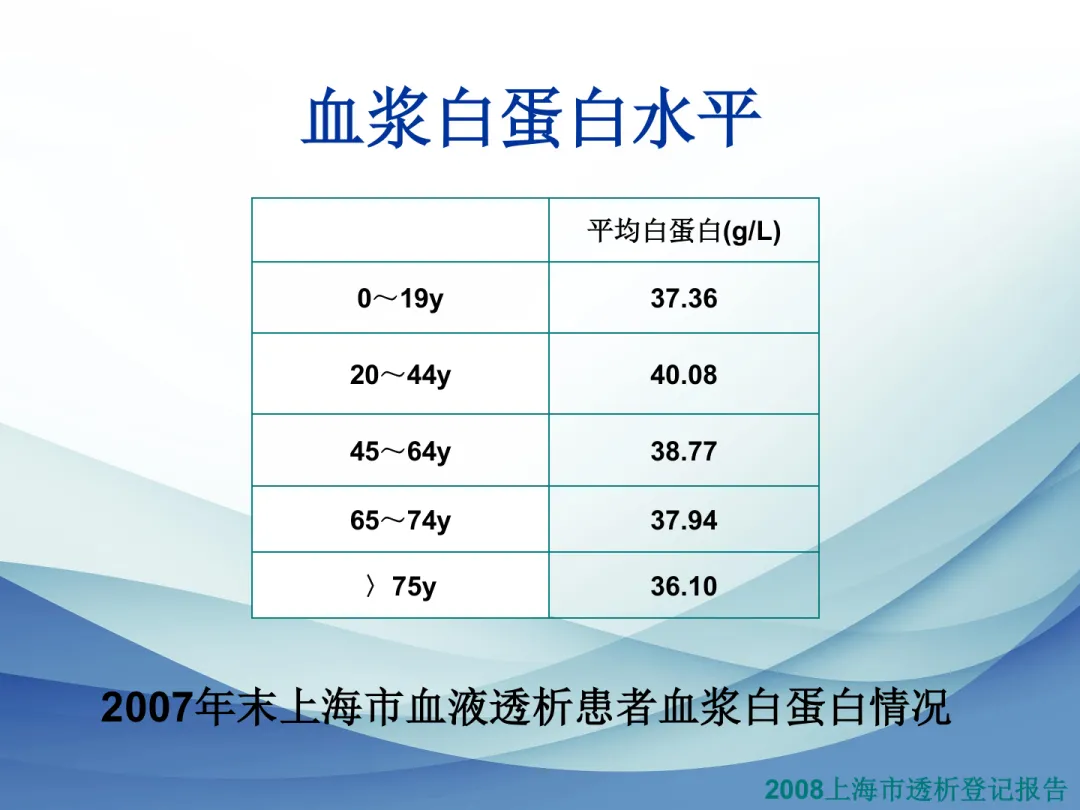 血浆白蛋白水平

|  | 平均白蛋白(g/L) |
|---|---|
| 0～19y | 37.36 |
| 20～44y | 40.08 |
| 45～64y | 38.77 |
| 65～74y | 37.94 |
| 〉75y | 36.10 |

2007年末上海市血液透析患者血浆白蛋白情况

2008上海市透析登记报告